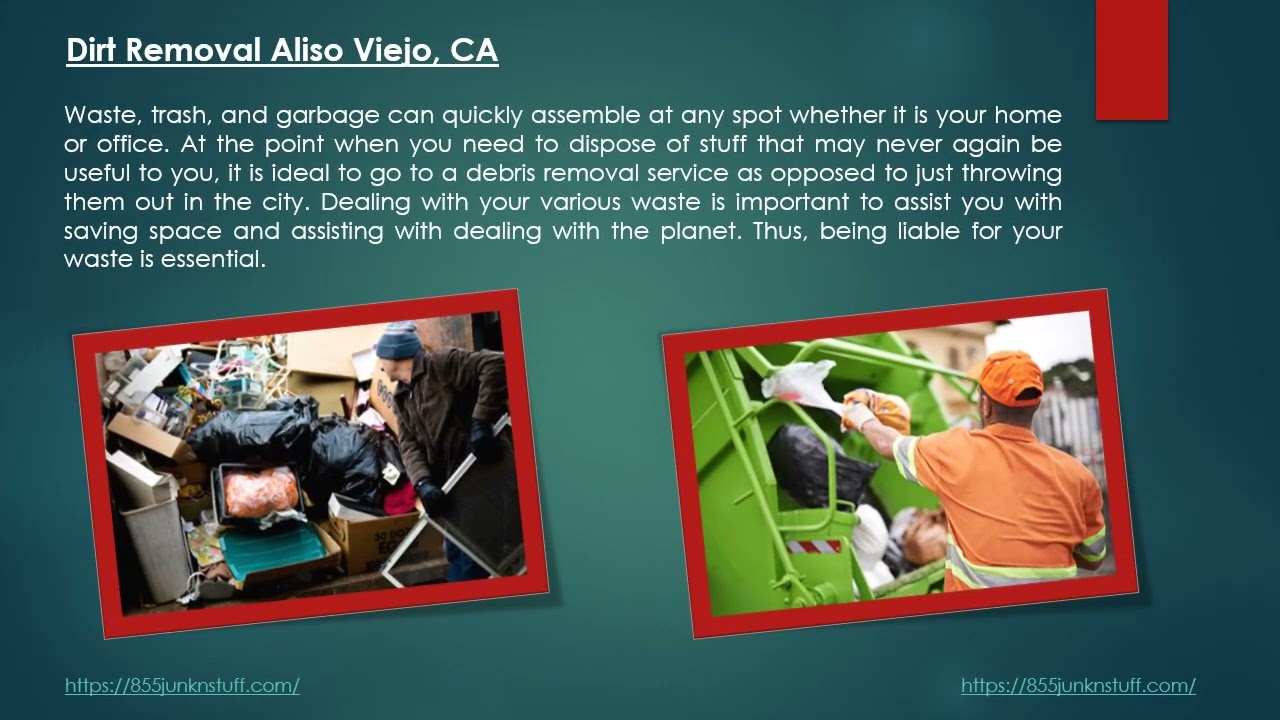 Dirt Removal Aliso Viejo, CA

Waste, trash, and garbage can quickly assemble at any spot whether it is your home or office. At the point when you need to dispose of stuff that may never again be useful to you, it is ideal to go to a debris removal service as opposed to just throwing them out in the city. Dealing with your various waste is important to assist you with saving space and assisting with dealing with the planet. Thus, being liable for your waste is essential.

https://855junknstuff.com/

https://855junknstuff.com/